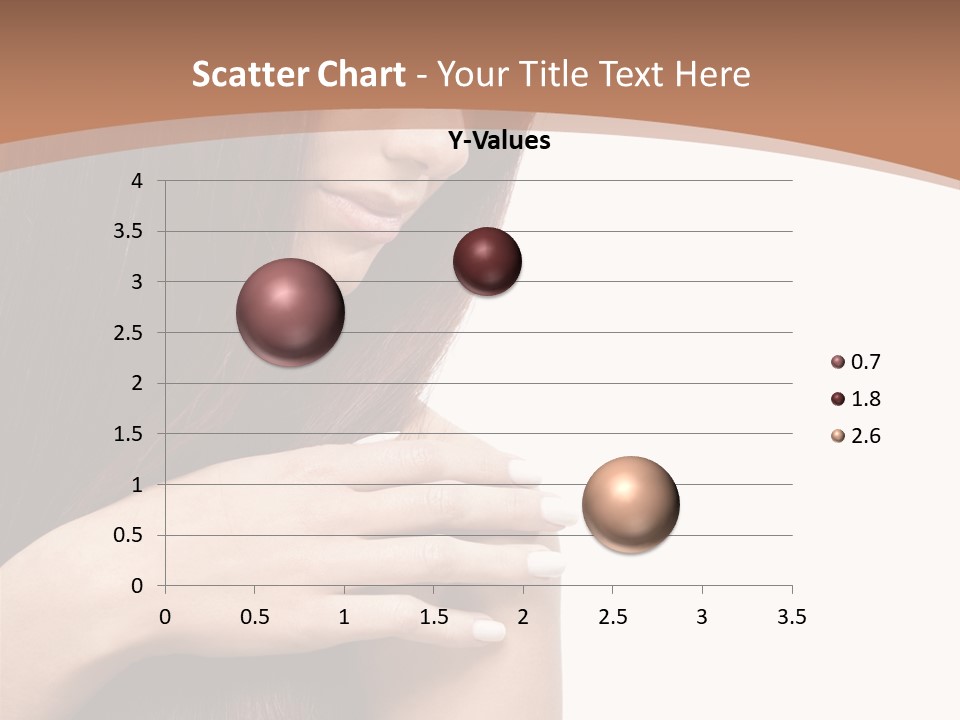 Scatter Chart - Your Title Text Here

Y-Values

4
3.5
3
2.5
2
1.5
1
0.5
0

0 0.5 1 1.5 2 2.5 3 3.5

0.7
1.8
2.6